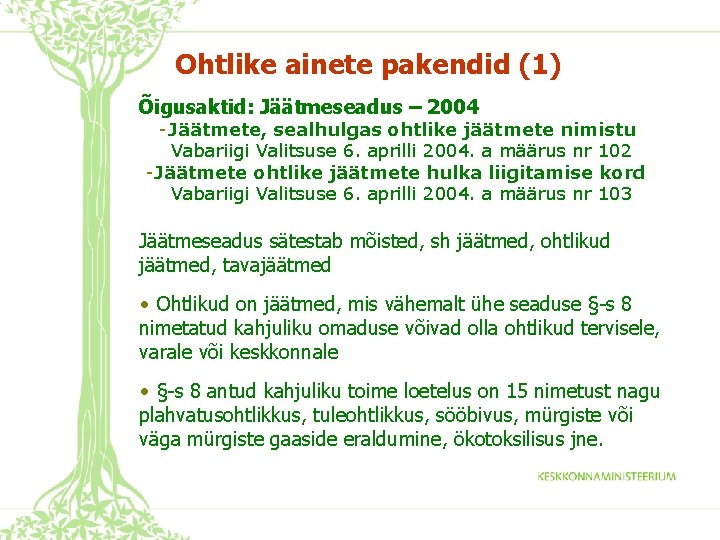 Ohtlike ainete pakendid (1)

Õigusaktid: Jäätmeseadus – 2004
-Jäätmete, sealhulgas ohtlike jäätmete nimistu
Vabariigi Valitsuse 6. aprilli 2004. a määrus nr 102
-Jäätmete ohtlike jäätmete hulka liigitamise kord
Vabariigi Valitsuse 6. aprilli 2004. a määrus nr 103

Jäätmeseadus sätestab mõisted, sh jäätmed, ohtlikud jäätmed, tavajäätmed

• Ohtlikud on jäätmed, mis vähemalt ühe seaduse §-s 8 nimetatud kahjuliku omaduse võivad olla ohtlikud tervisele, varale või keskkonnale

• §-s 8 antud kahjuliku toime loetelus on 15 nimetust nagu plahvatusohtlikkus, tuleohtlikkus, sööbivus, mürgiste või väga mürgiste gaaside eraldumine, ökotoksilisus jne.

KESKKONNAMINISTEERIUM